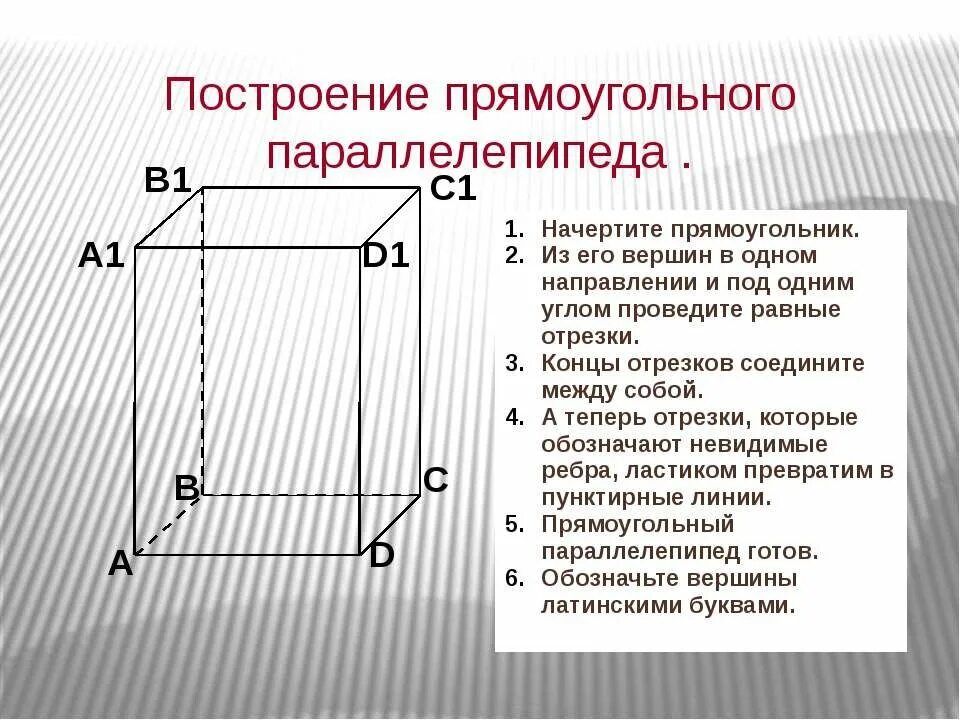 Построение прямоугольного параллелепипеда .

B1
C1
A1
D1
B
C
A
D

1. Начертите прямоугольник.
2. Из его вершин в одном направлении и под одним углом проведите равные отрезки.
3. Концы отрезков соедините между собой.
4. А теперь отрезки, которые обозначают невидимые ребра, ластиком превратим в пунктирные линии.
5. Прямоугольный параллелепипед готов.
6. Обозначьте вершины латинскими буквами.